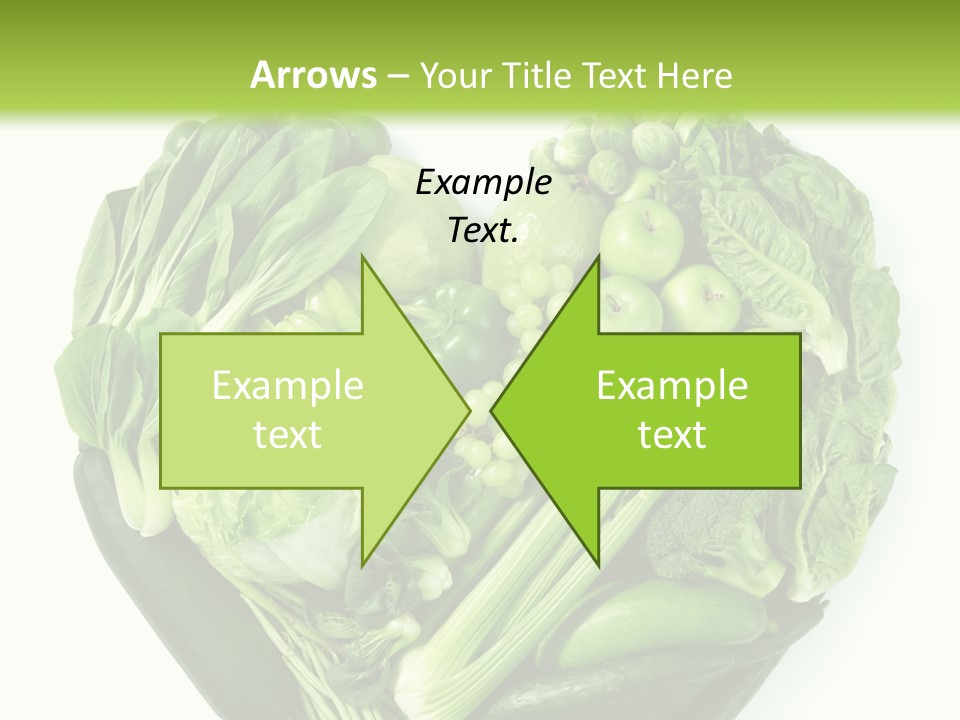 Arrows – Your Title Text Here

Example Text.

Example text

Example text